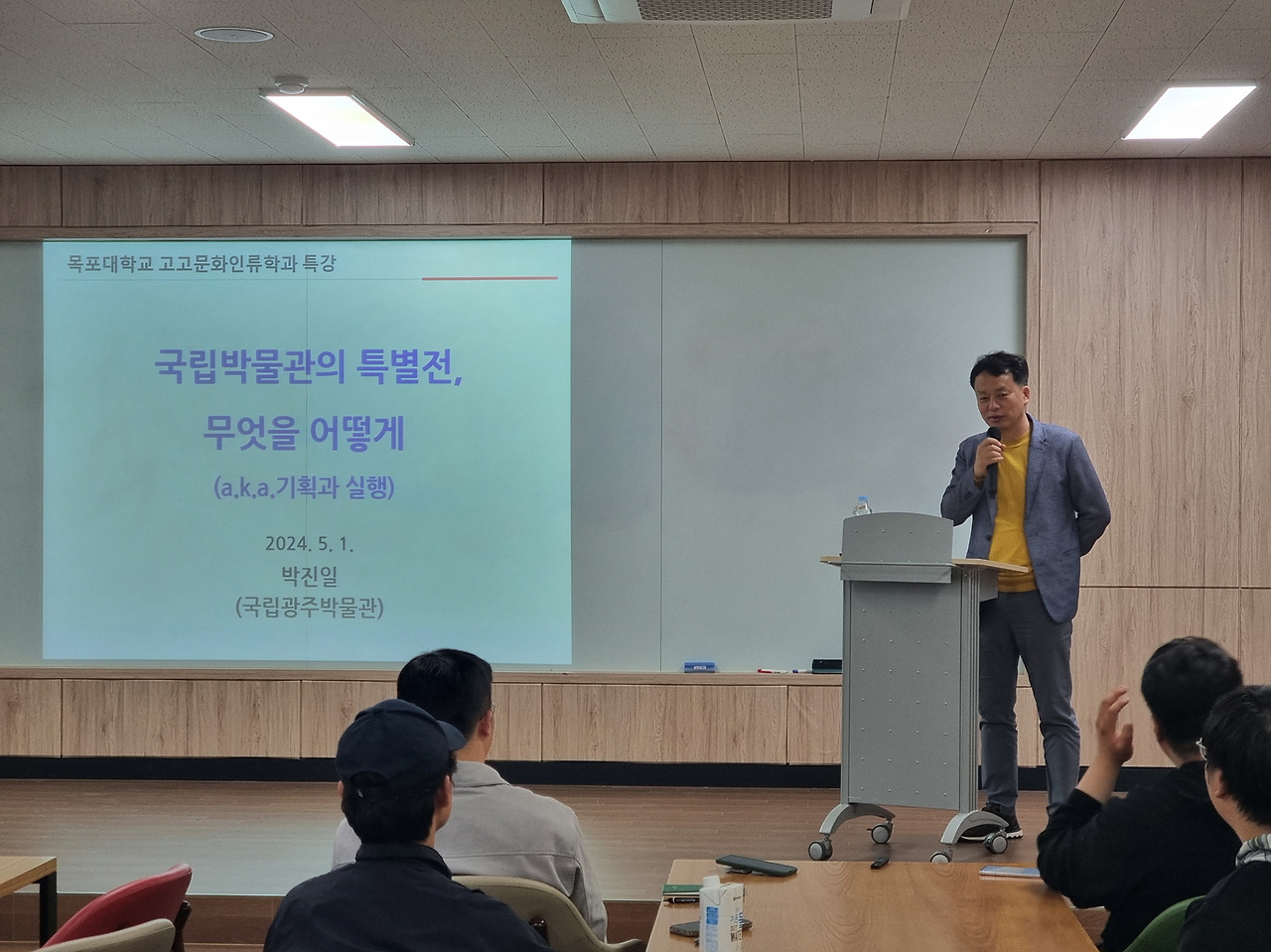 목포대학교 고고문화인류학과 특강

국립박물관의 특별전,
무엇을 어떻게
(a.k.a.기획과 실행)

2024. 5. 1.
박진일
(국립광주박물관)